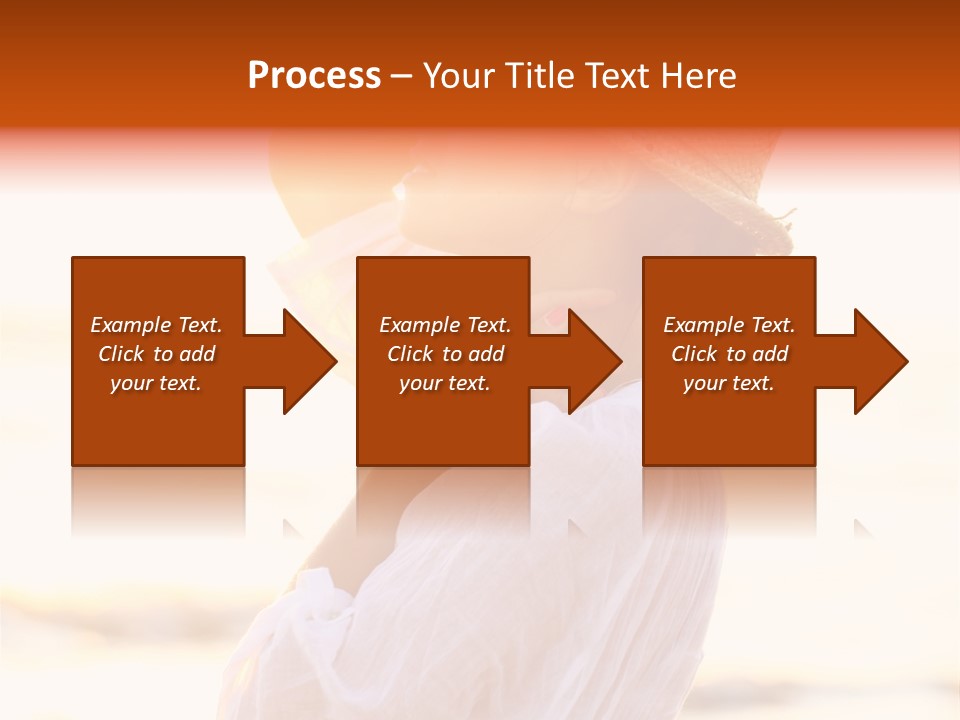 Process – Your Title Text Here

Example Text. Click to add your text.

Example Text. Click to add your text.

Example Text. Click to add your text.